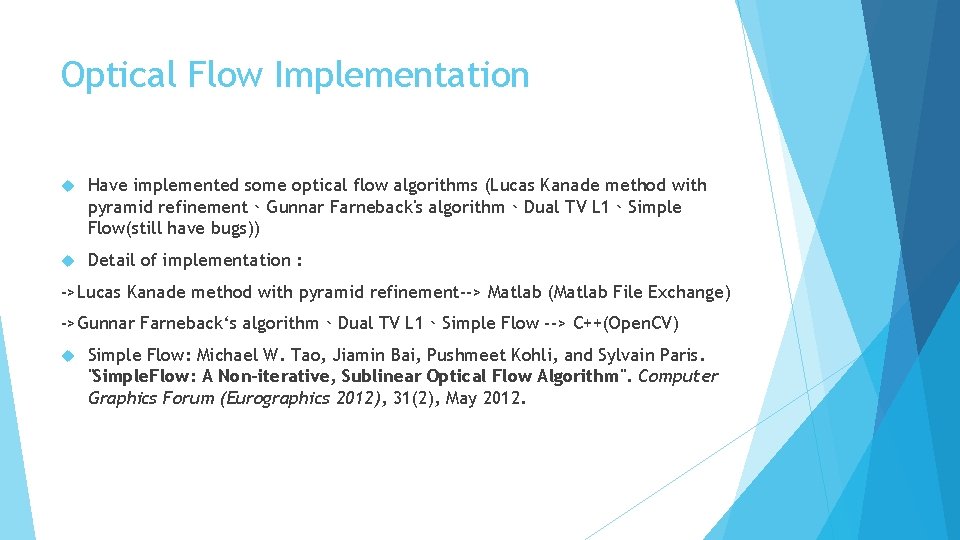 Optical Flow Implementation

Have implemented some optical flow algorithms (Lucas Kanade method with pyramid refinement、Gunnar Farneback's algorithm、Dual TV L1、Simple Flow(still have bugs))

Detail of implementation :

->Lucas Kanade method with pyramid refinement--> Matlab (Matlab File Exchange)

->Gunnar Farneback's algorithm、Dual TV L1、Simple Flow --> C++(OpenCV)

Simple Flow: Michael W. Tao, Jiamin Bai, Pushmeet Kohli, and Sylvain Paris. "SimpleFlow: A Non-iterative, Sublinear Optical Flow Algorithm". Computer Graphics Forum (Eurographics 2012), 31(2), May 2012.